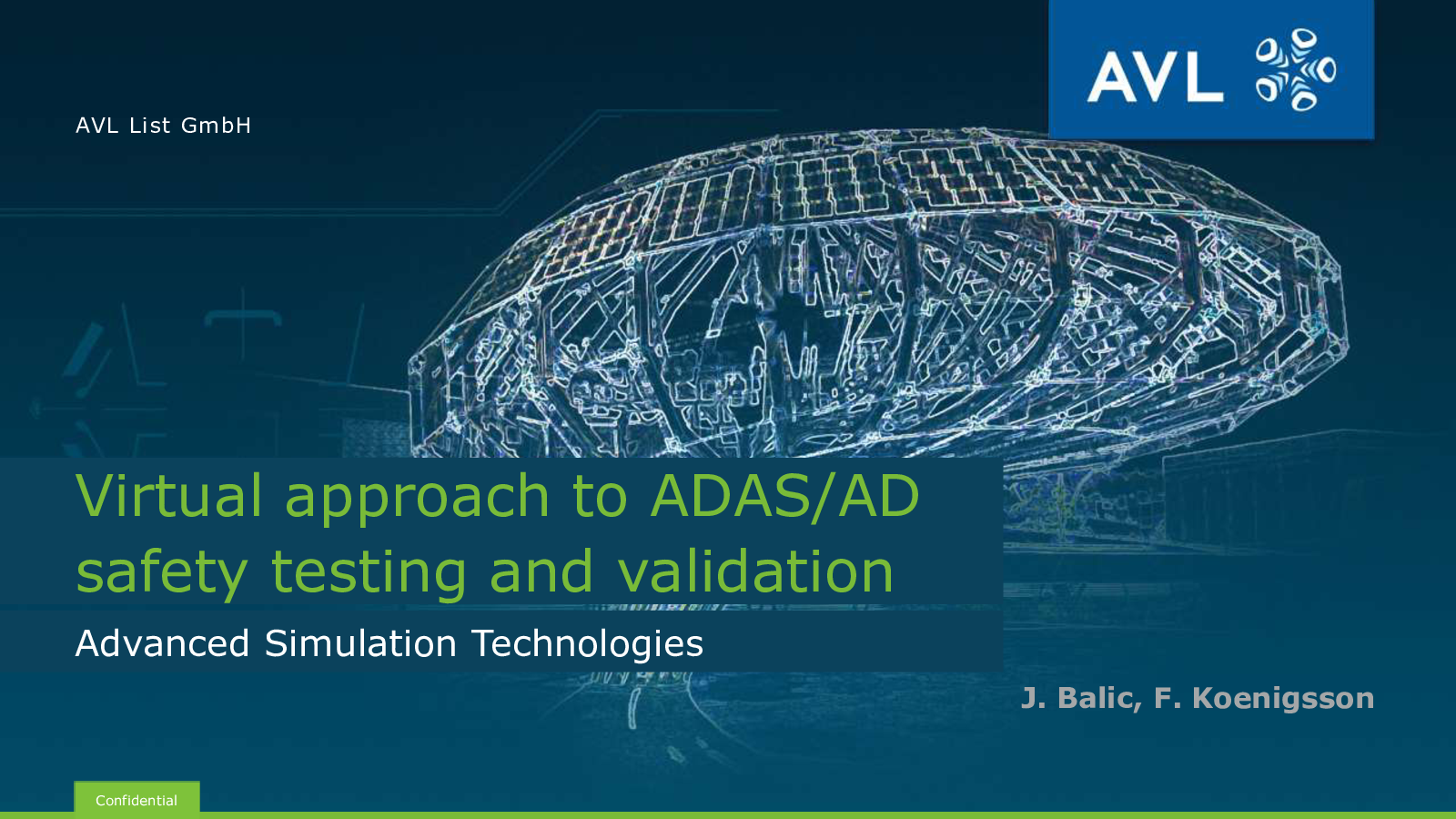 AVL

AVL List GmbH

Virtual approach to ADAS/AD safety testing and validation

Advanced Simulation Technologies

J. Balic, F. Koenigsson

Confidential